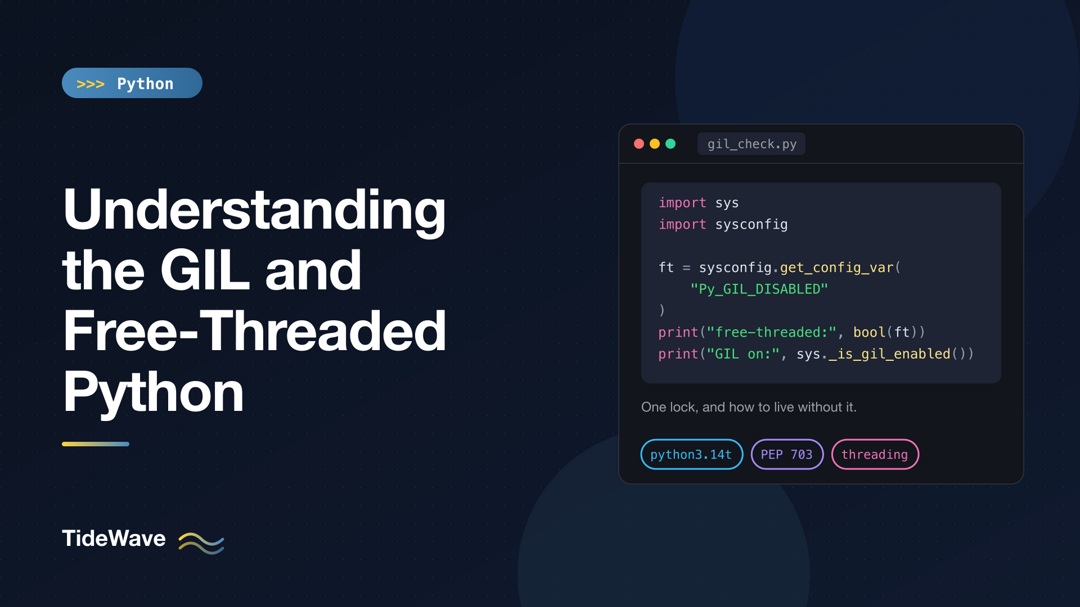 >>> Python

Understanding the GIL and Free-Threaded Python

TideWave

gil_check.py

import sys
import sysconfig

ft = sysconfig.get_config_var(
    "Py_GIL_DISABLED"
)
print("free-threaded:", bool(ft))
print("GIL on:", sys._is_gil_enabled())

One lock, and how to live without it.

python3.14t
PEP 703
threading